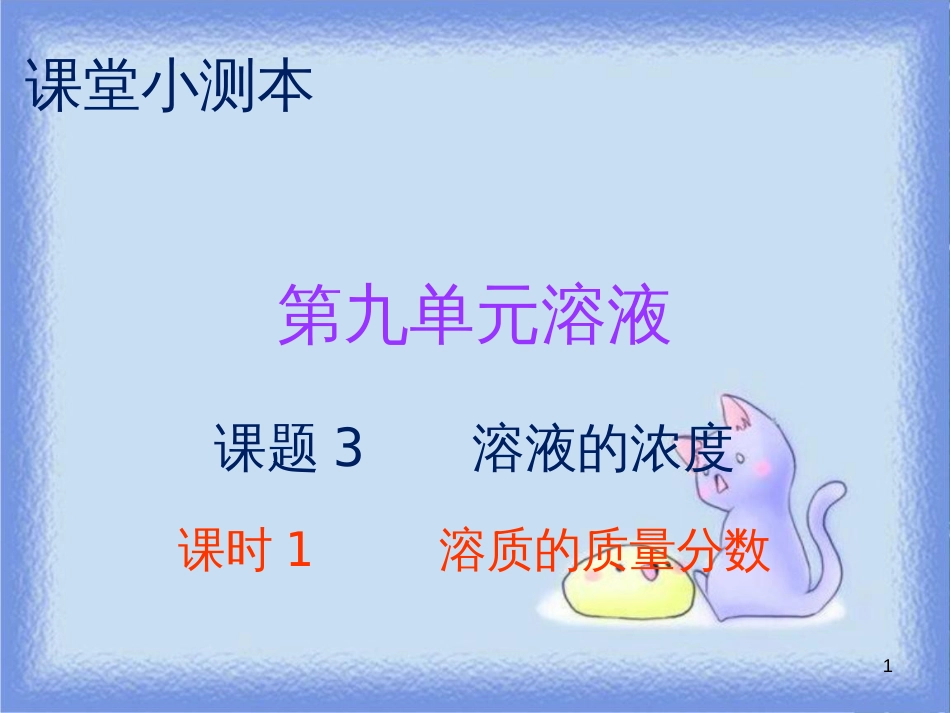 课堂小测本

第九单元溶液

课题 3　溶液的浓度

课时 1　溶质的质量分数

1